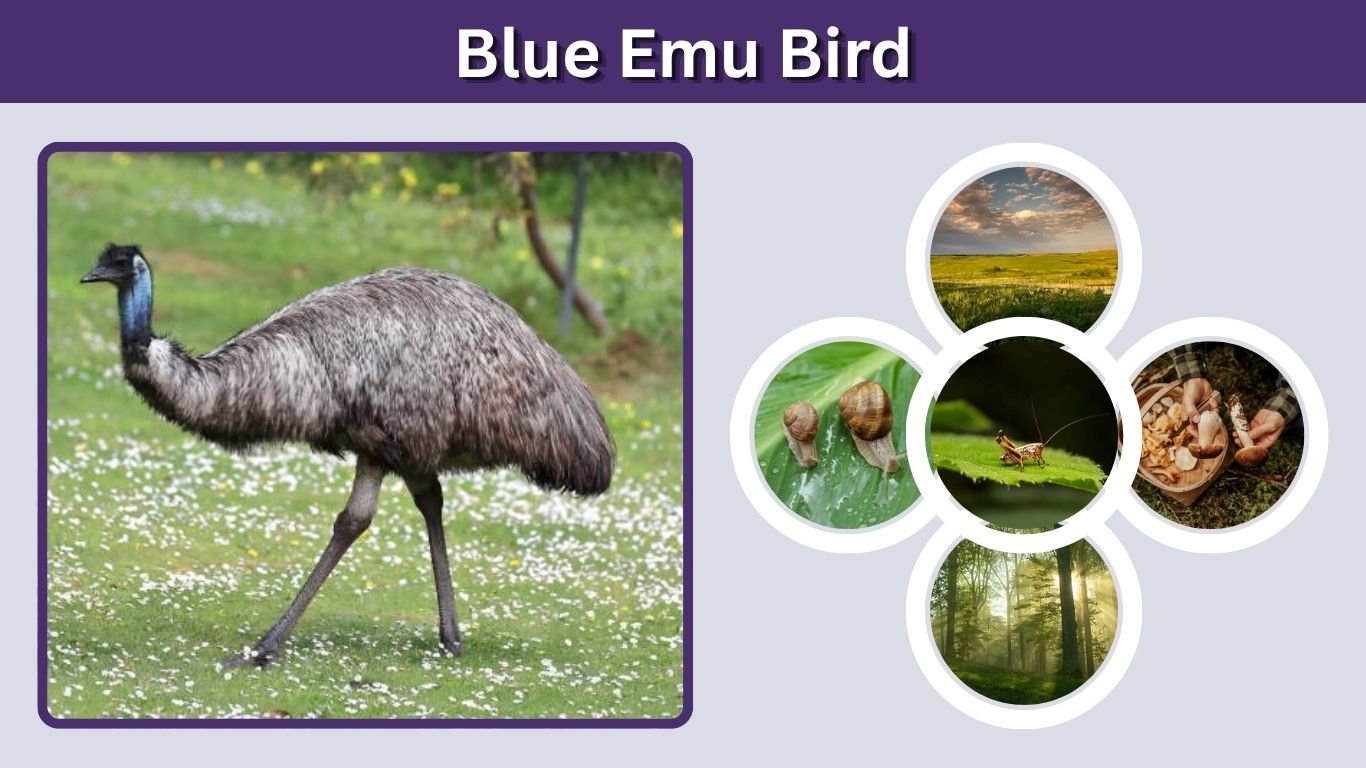 Blue Emu Bird